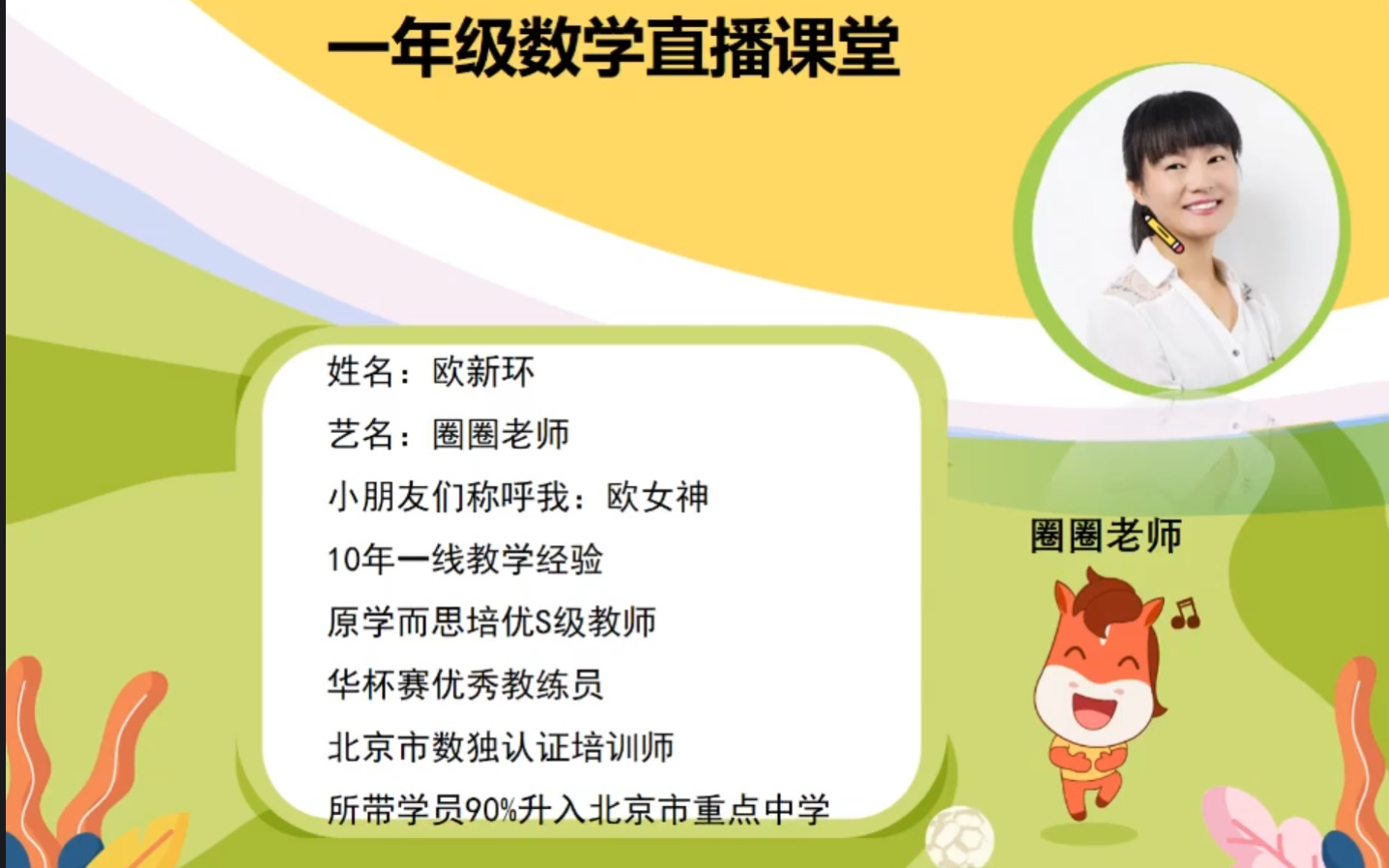 一年级数学直播课堂

姓名：欧新环

艺名：圈圈老师

小朋友们称呼我：欧女神

10年一线教学经验

原学而思培优S级教师

华杯赛优秀教练员

北京市数独认证培训师

所带学员90%升入北京市重点中学

圈圈老师